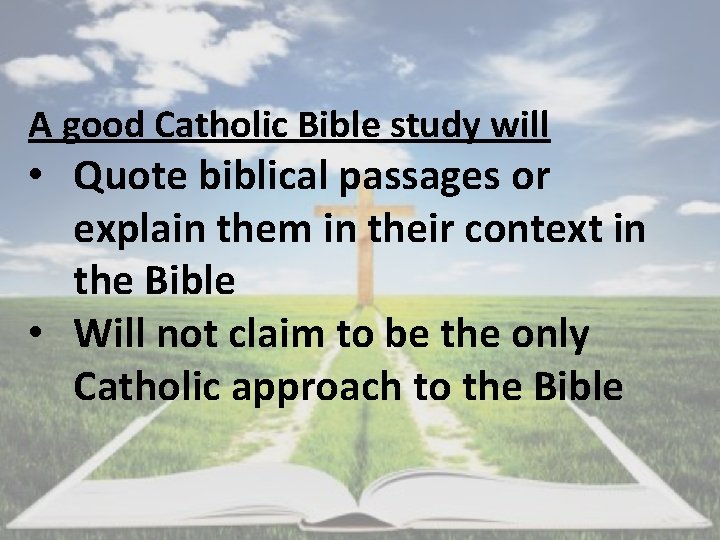 A good Catholic Bible study will

• Quote biblical passages or explain them in their context in the Bible
• Will not claim to be the only Catholic approach to the Bible